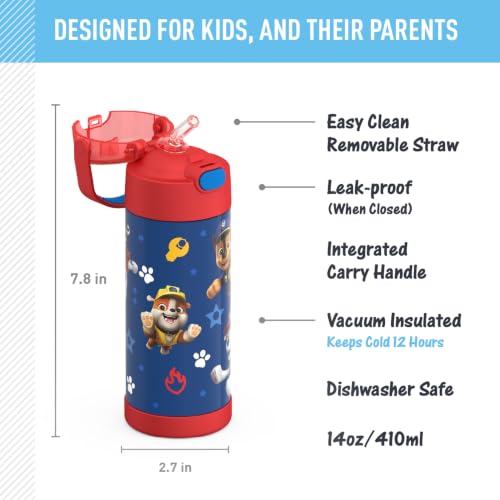 DESIGNED FOR KIDS, AND THEIR PARENTS

7.8 in

2.7 in

Easy Clean
Removable Straw

Leak-proof
(When Closed)

Integrated
Carry Handle

Vacuum Insulated
Keeps Cold 12 Hours

Dishwasher Safe

14oz/410ml